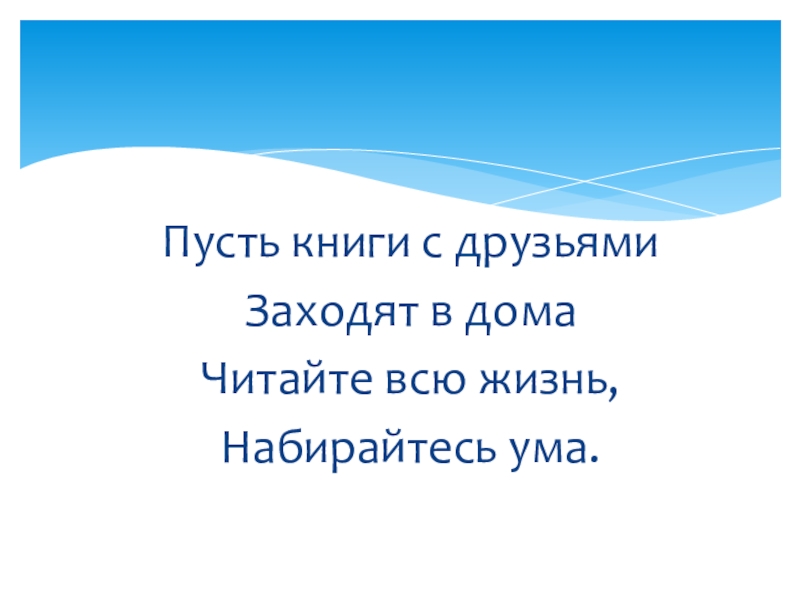 Пусть книги с друзьями
Заходят в дома
Читайте всю жизнь,
Набирайтесь ума.